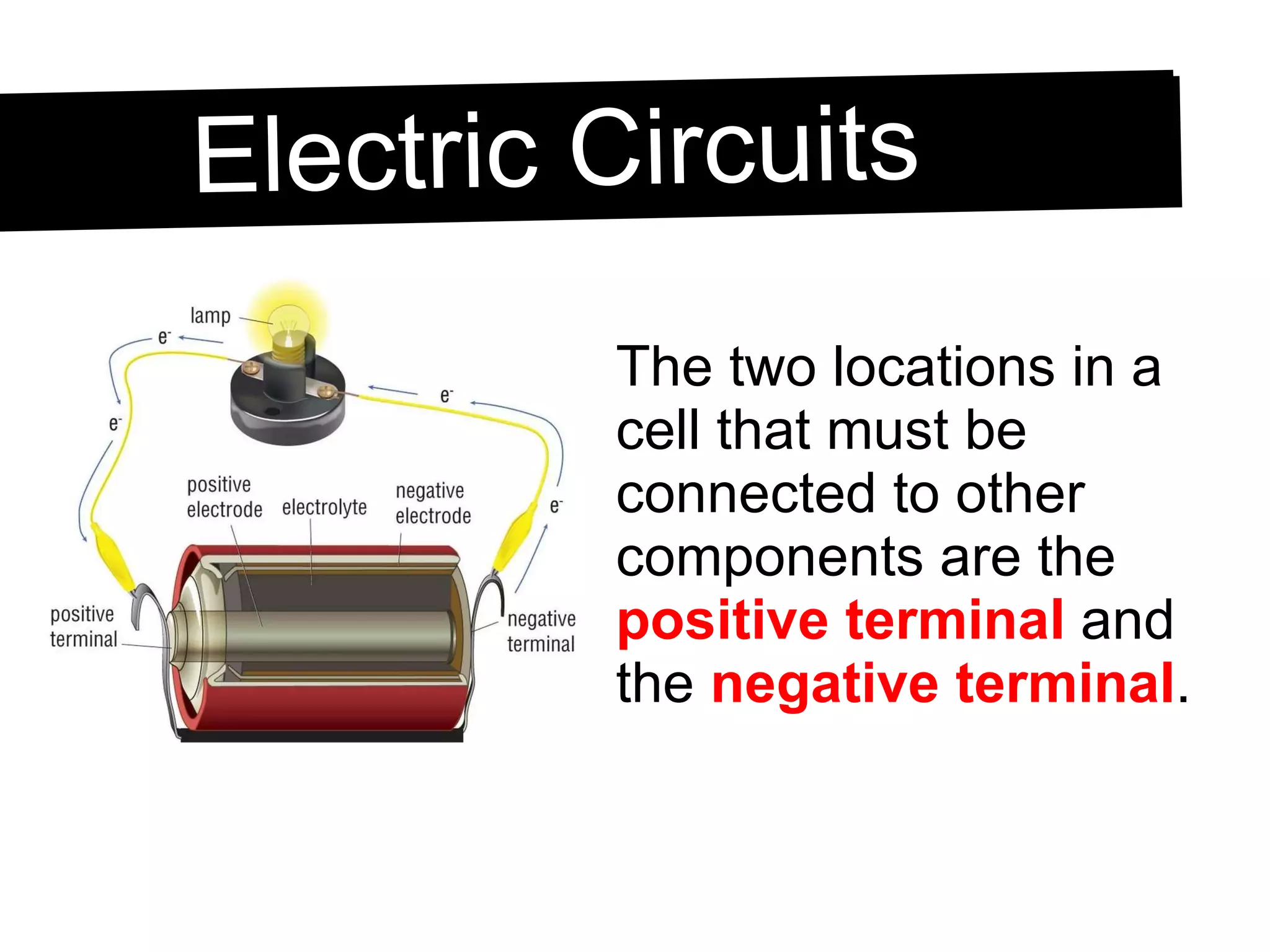 Electric Circuits

lamp

$e^-$

$e^-$

$e^-$

$e^-$

positive electrode

electrolyte

negative electrode

positive terminal

negative terminal

The two locations in a cell that must be connected to other components are the positive terminal and the negative terminal.